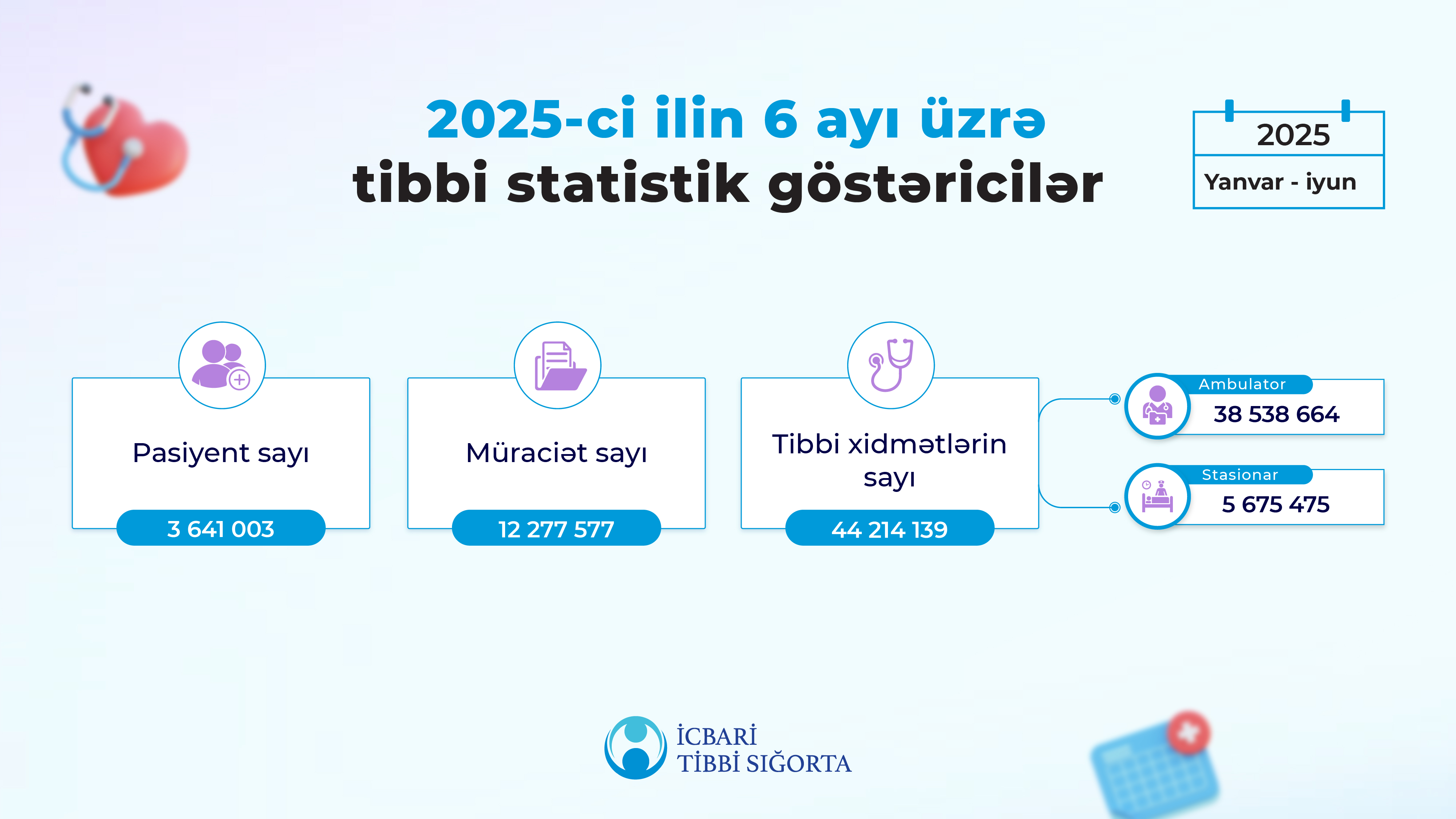 2025-ci ilin 6 ayı üzrə
tibbi statistik göstəricilər

2025
Yanvar - iyun

Pasiyent sayı
3 641 003

Müraciət sayı
12 277 577

Tibbi xidmətlərin sayı
44 214 139

Ambulator
38 538 664

Stasionar
5 675 475

İCBARİ
TİBBİ SIĞORTA